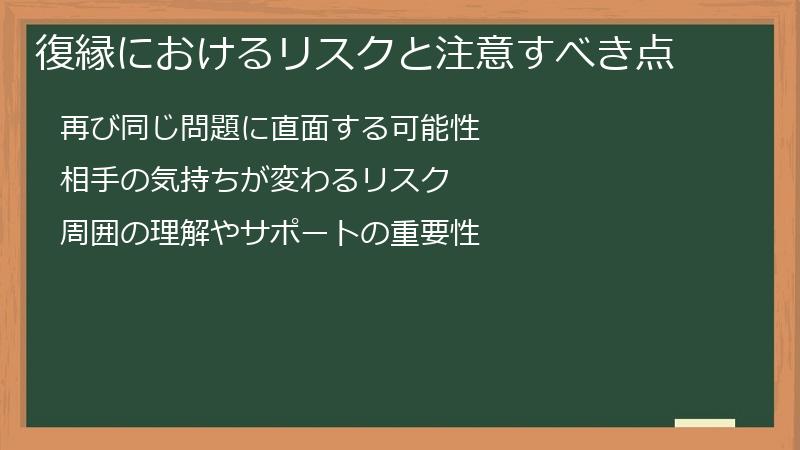 復縁におけるリスクと注意すべき点

再び同じ問題に直面する可能性

相手の気持ちが変わるリスク

周囲の理解やサポートの重要性